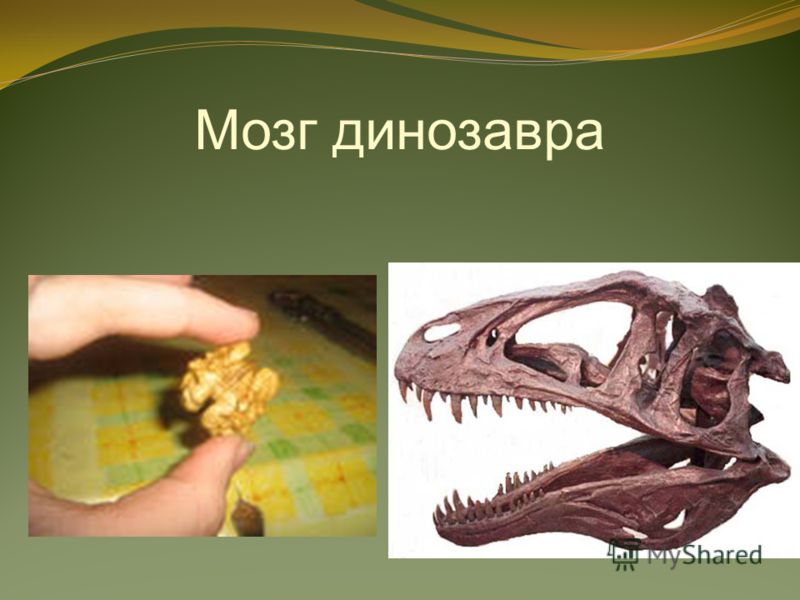 Мозг динозавра

MyShared